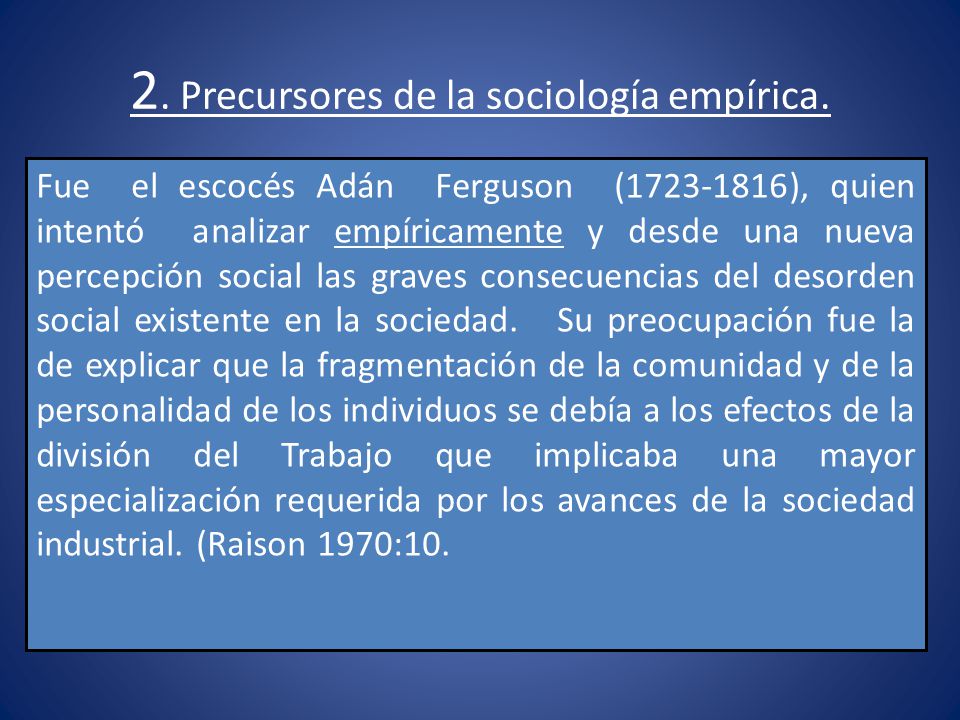 2. Precursores de la sociología empírica.

Fue el escocés Adán Ferguson (1723-1816), quien intentó analizar empíricamente y desde una nueva percepción social las graves consecuencias del desorden social existente en la sociedad. Su preocupación fue la de explicar que la fragmentación de la comunidad y de la personalidad de los individuos se debía a los efectos de la división del Trabajo que implicaba una mayor especialización requerida por los avances de la sociedad industrial. (Raison 1970:10.